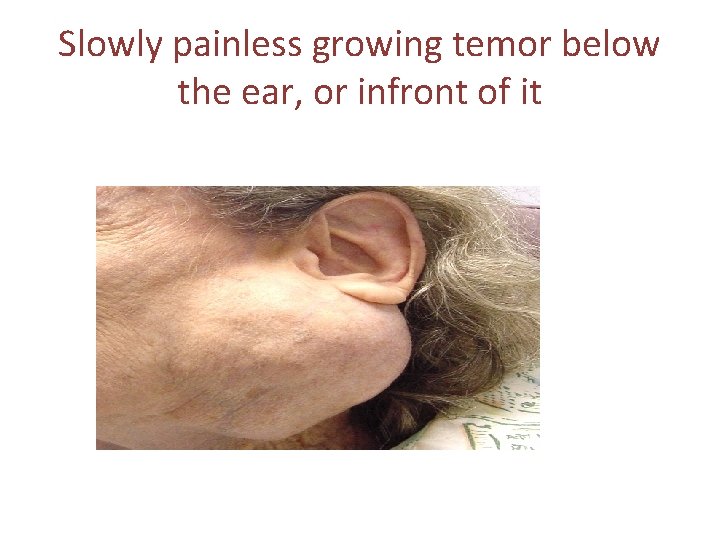 Slowly painless growing temor below the ear, or infront of it